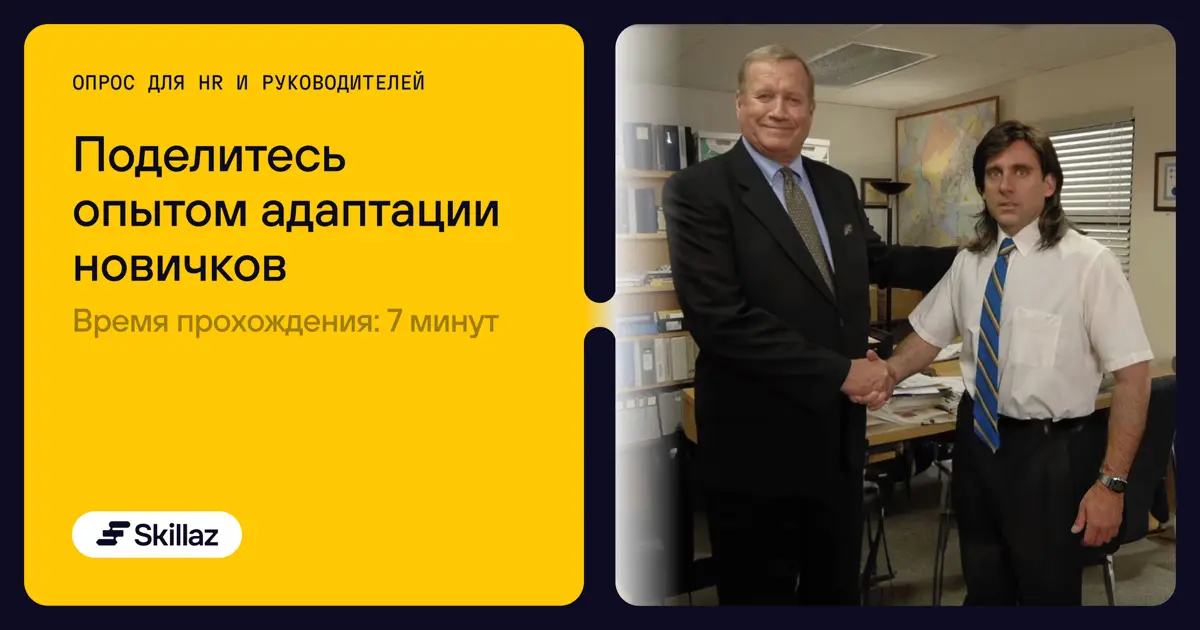 ОПРОС ДЛЯ HR И РУКОВОДИТЕЛЕЙ

Поделитесь опытом адаптации новичков

Время прохождения: 7 минут

Skillaz